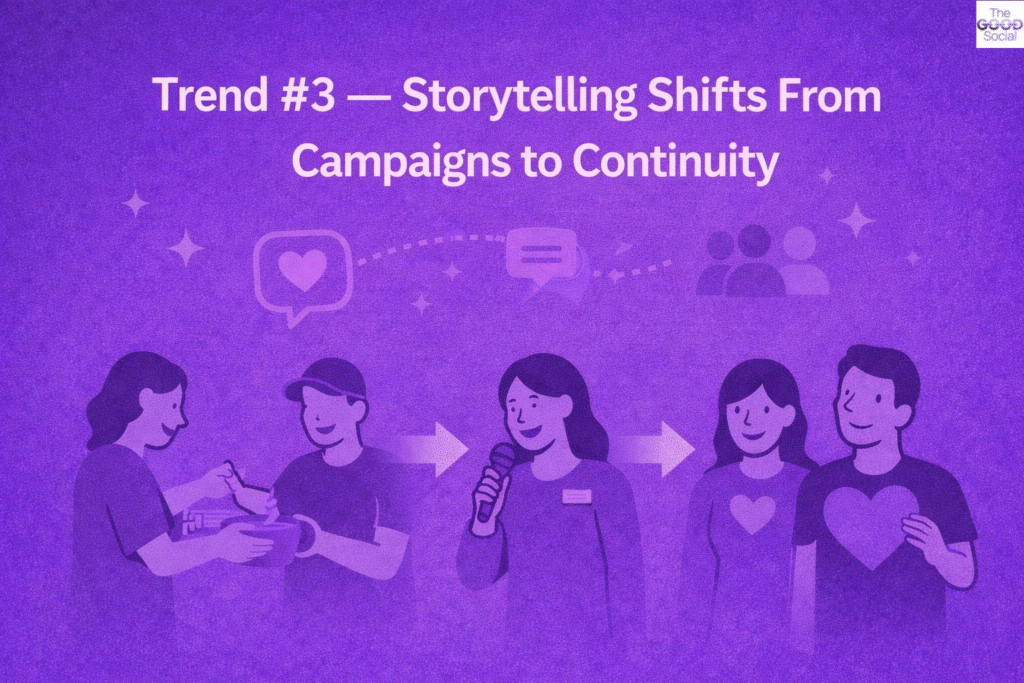 The GOOD Social

Trend #3 — Storytelling Shifts From Campaigns to Continuity